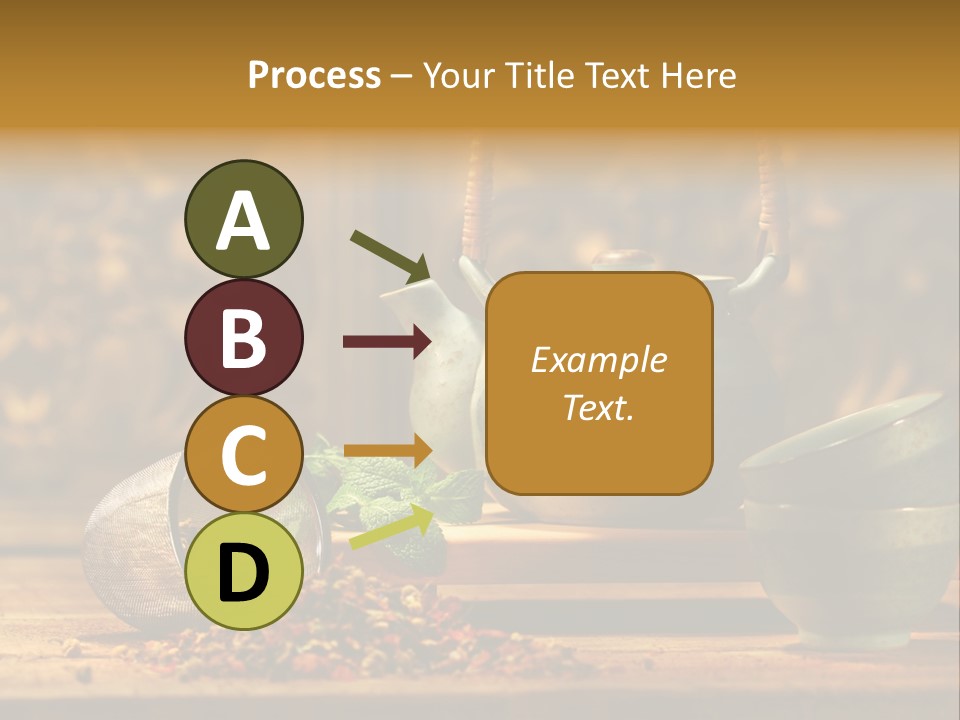 Process – Your Title Text Here

A

B

C

D

Example Text.